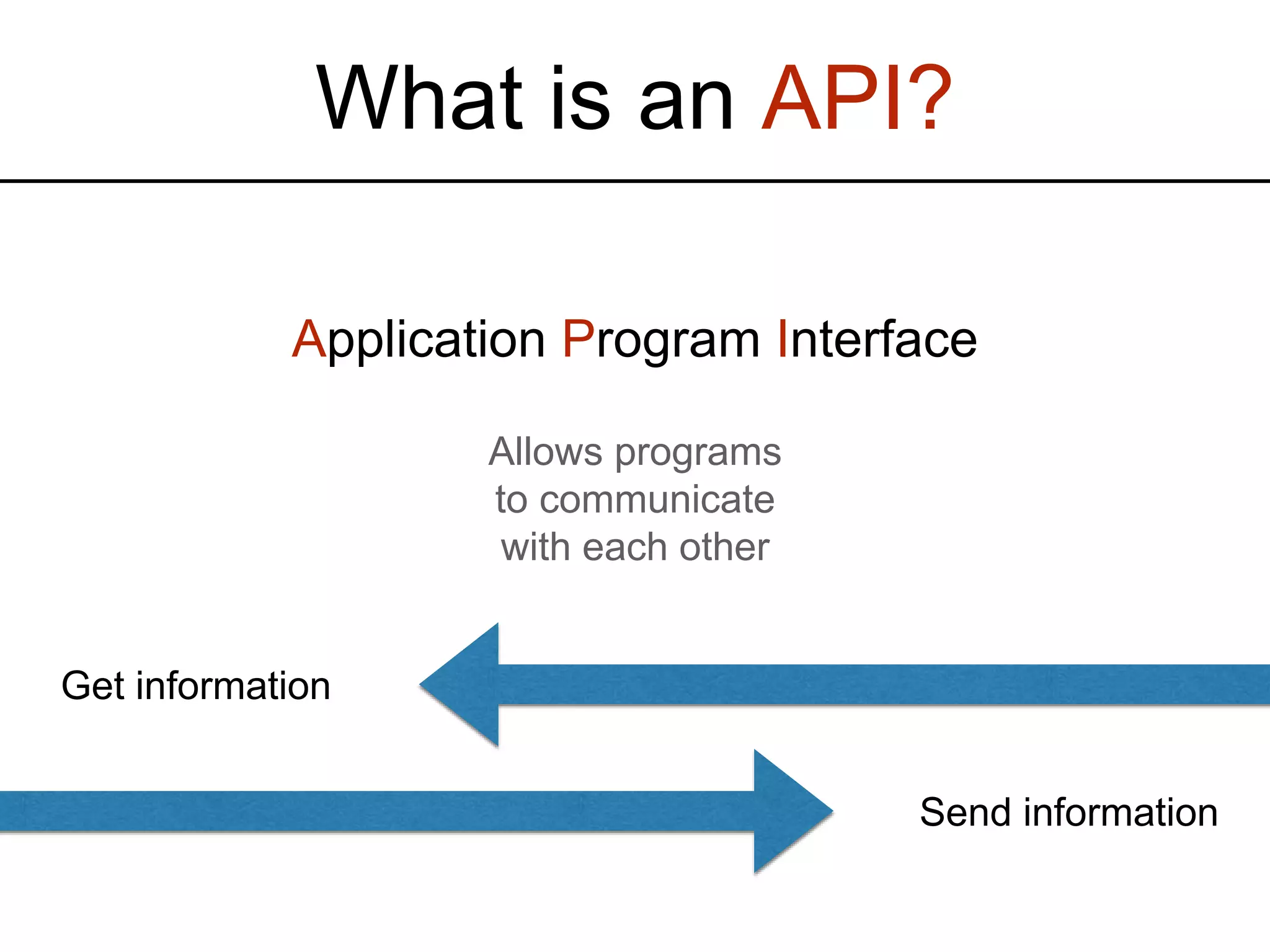 What is an API?

Application Program Interface

Allows programs to communicate with each other

Get information

Send information